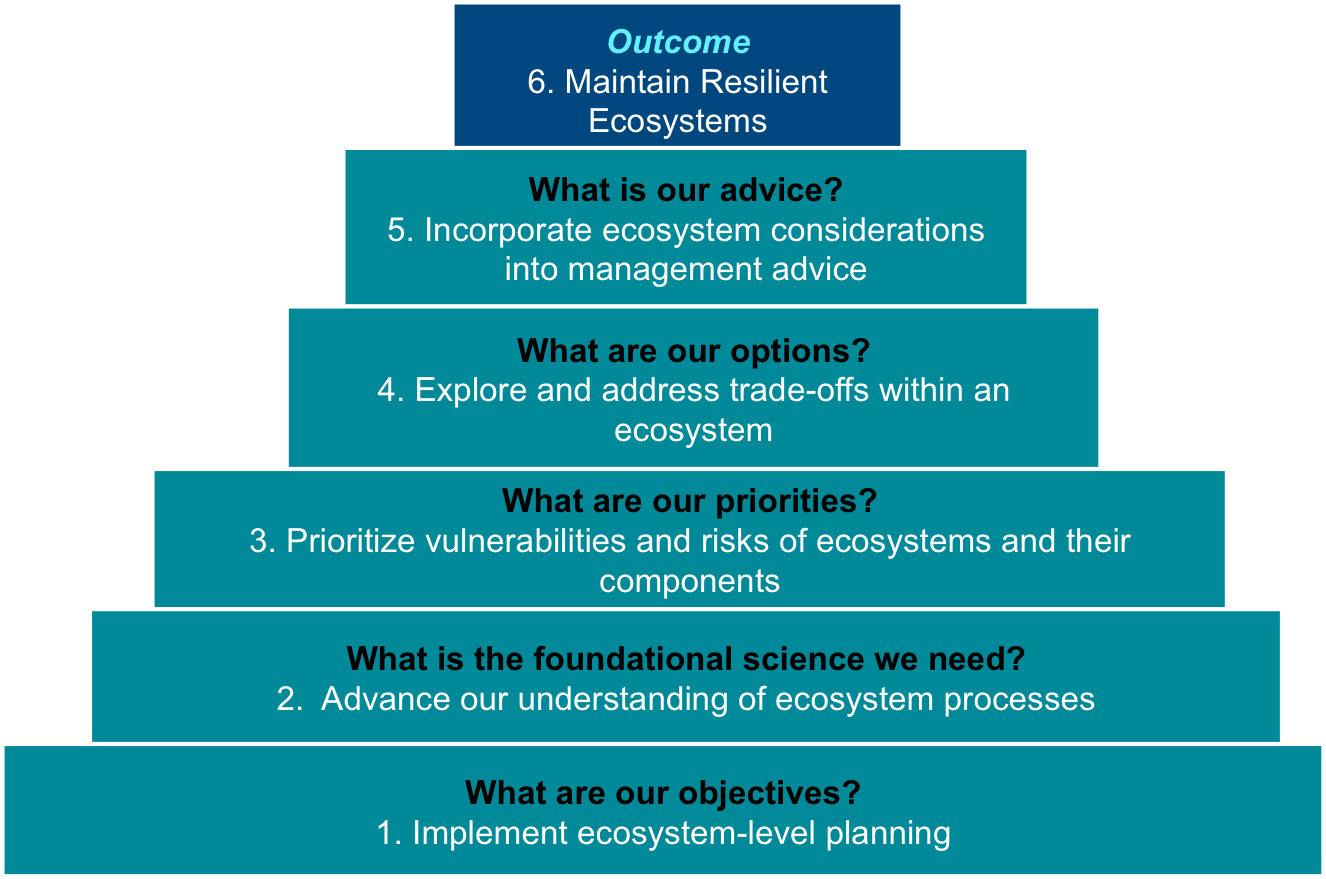 Outcome
6. Maintain Resilient Ecosystems

What is our advice?
5. Incorporate ecosystem considerations into management advice

What are our options?
4. Explore and address trade-offs within an ecosystem

What are our priorities?
3. Prioritize vulnerabilities and risks of ecosystems and their components

What is the foundational science we need?
2. Advance our understanding of ecosystem processes

What are our objectives?
1. Implement ecosystem-level planning